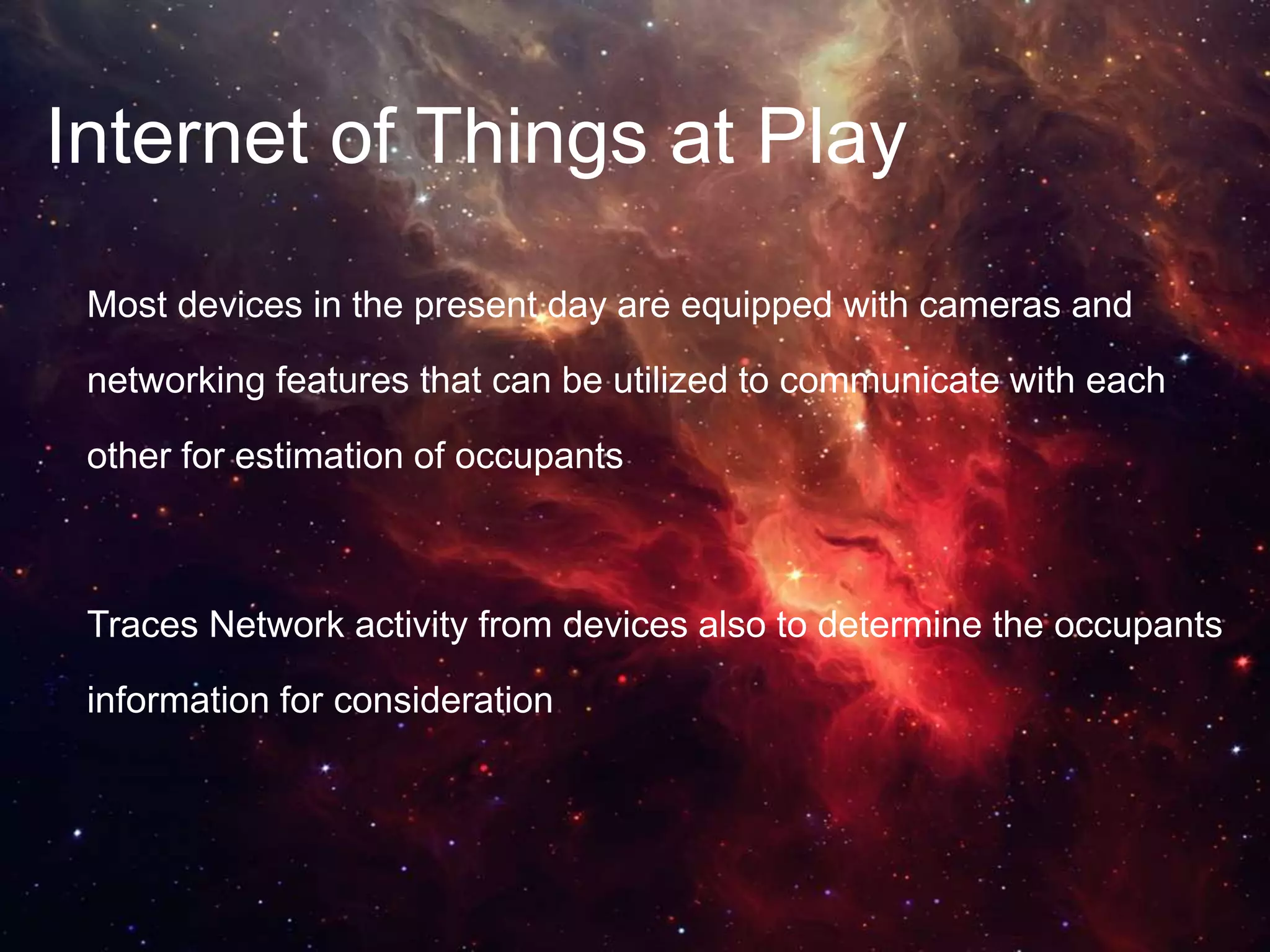 Internet of Things at Play

Most devices in the present day are equipped with cameras and networking features that can be utilized to communicate with each other for estimation of occupants

Traces Network activity from devices also to determine the occupants information for consideration